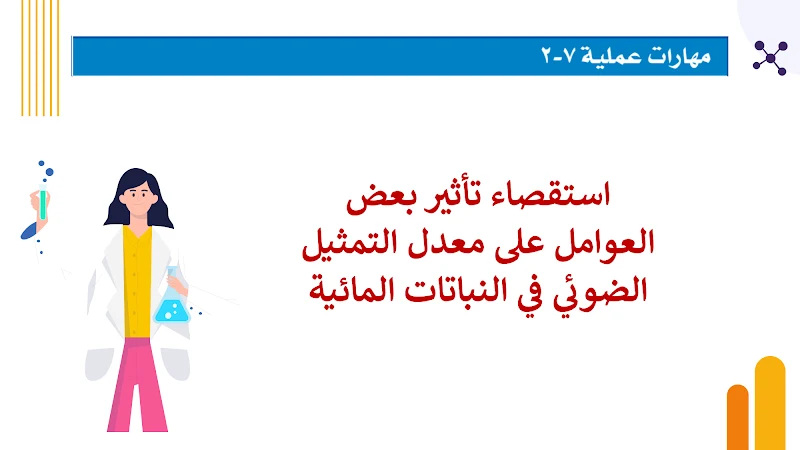 مهارات عملية ٧-٢

استقصاء تأثير بعض العوامل على معدل التمثيل الضوئي في النباتات المائية